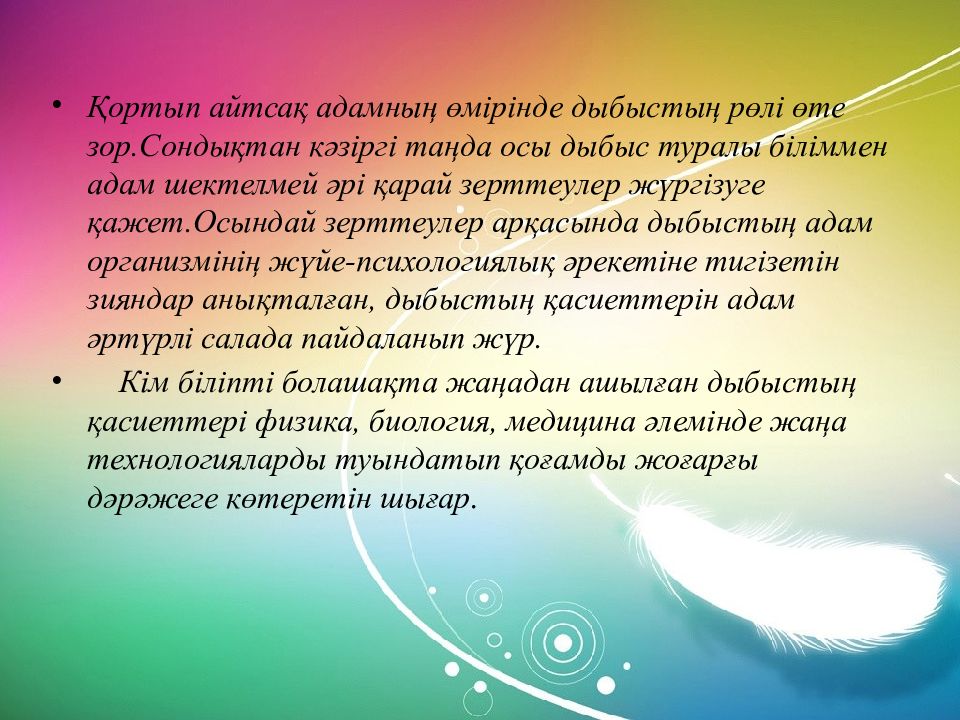 • Қортып айтсақ адамның өмірінде дыбыстың рөлі өте зор.Сондықтан кәзіргі таңда осы дыбыс туралы біліммен адам шектелмей әрі қарай зерттеулер жүргізуге қажет.Осындай зерттеулер арқасында дыбыстың адам организмінің жүйе-психологиялық әрекетіне тигізетін зияндар анықталған, дыбыстың қасиеттерін адам әртүрлі салада пайдаланып жүр.

• Кім біліпті болашақта жаңадан ашылған дыбыстың қасиеттері физика, биология, медицина әлемінде жаңа технологияларды туындатып қоғамды жоғарғы дәрәжеге көтеретін шығар.